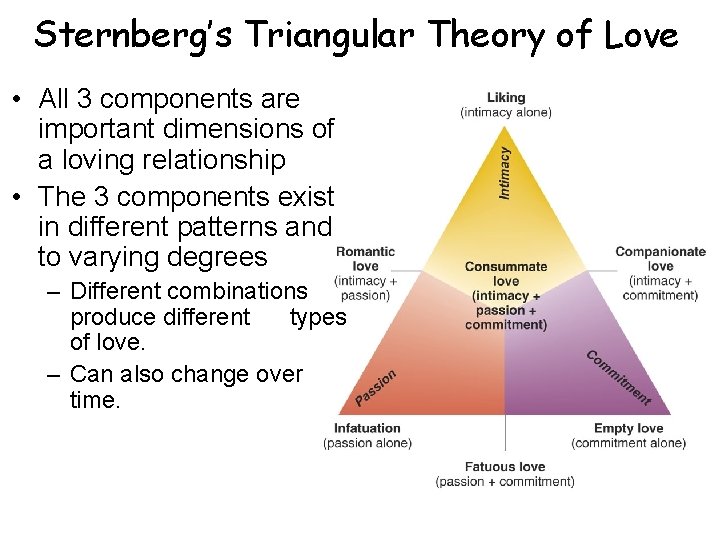 Sternberg's Triangular Theory of Love

• All 3 components are important dimensions of a loving relationship
• The 3 components exist in different patterns and to varying degrees
– Different combinations produce different types of love.
– Can also change over time.

Liking
(intimacy alone)

Intimacy

Romantic love
(intimacy + passion)

Consummate love
(intimacy + passion + commitment)

Companionate love
(intimacy + commitment)

Passion

Commitment

Infatuation
(passion alone)

Empty love
(commitment alone)

Fatuous love
(passion + commitment)